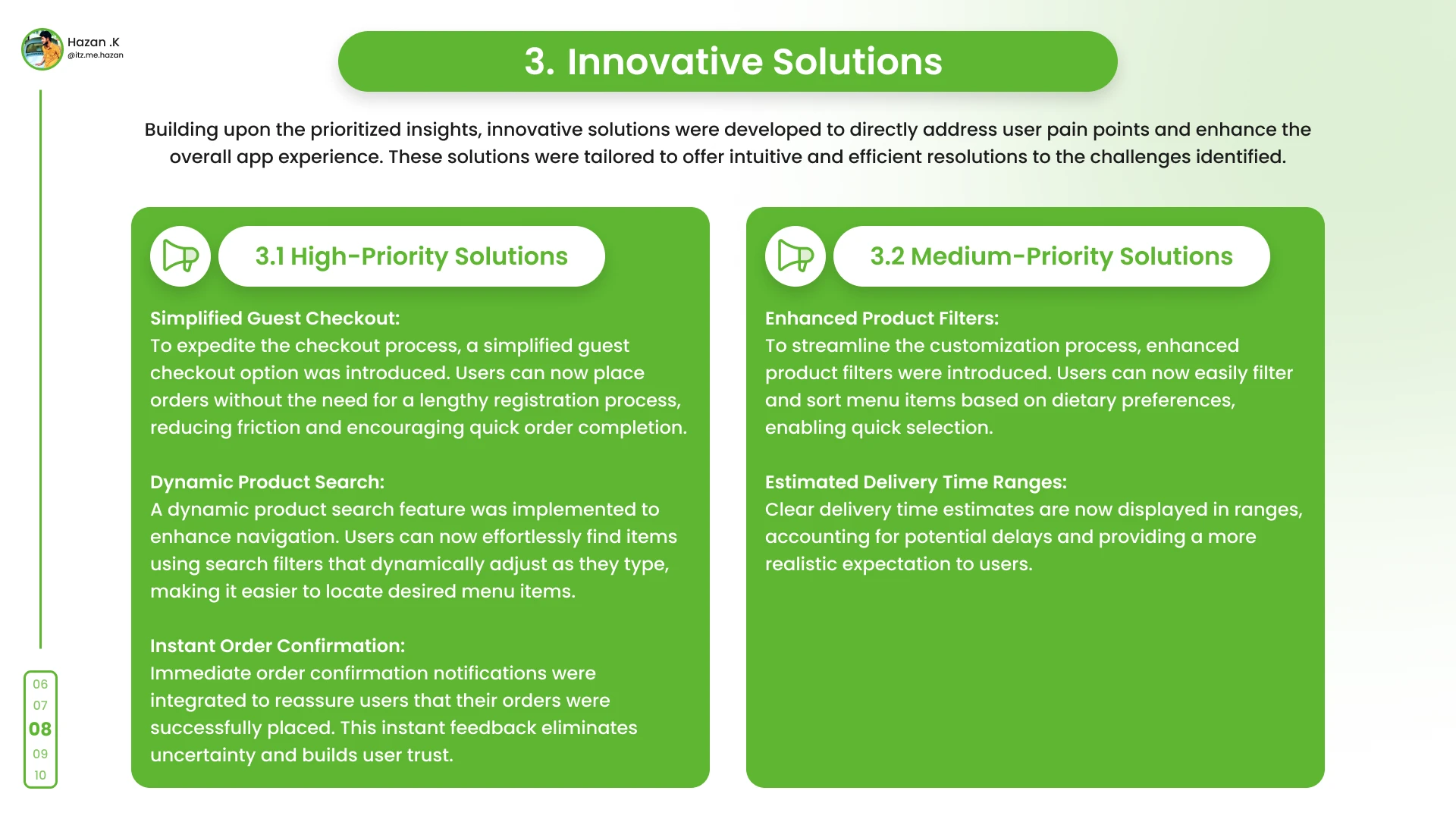 Hazan .K
@itz.me.hazan

3. Innovative Solutions

Building upon the prioritized insights, innovative solutions were developed to directly address user pain points and enhance the overall app experience. These solutions were tailored to offer intuitive and efficient resolutions to the challenges identified.

3.1 High-Priority Solutions

Simplified Guest Checkout:
To expedite the checkout process, a simplified guest checkout option was introduced. Users can now place orders without the need for a lengthy registration process, reducing friction and encouraging quick order completion.

Dynamic Product Search:
A dynamic product search feature was implemented to enhance navigation. Users can now effortlessly find items using search filters that dynamically adjust as they type, making it easier to locate desired menu items.

Instant Order Confirmation:
Immediate order confirmation notifications were integrated to reassure users that their orders were successfully placed. This instant feedback eliminates uncertainty and builds user trust.

3.2 Medium-Priority Solutions

Enhanced Product Filters:
To streamline the customization process, enhanced product filters were introduced. Users can now easily filter and sort menu items based on dietary preferences, enabling quick selection.

Estimated Delivery Time Ranges:
Clear delivery time estimates are now displayed in ranges, accounting for potential delays and providing a more realistic expectation to users.

06
07
08
09
10